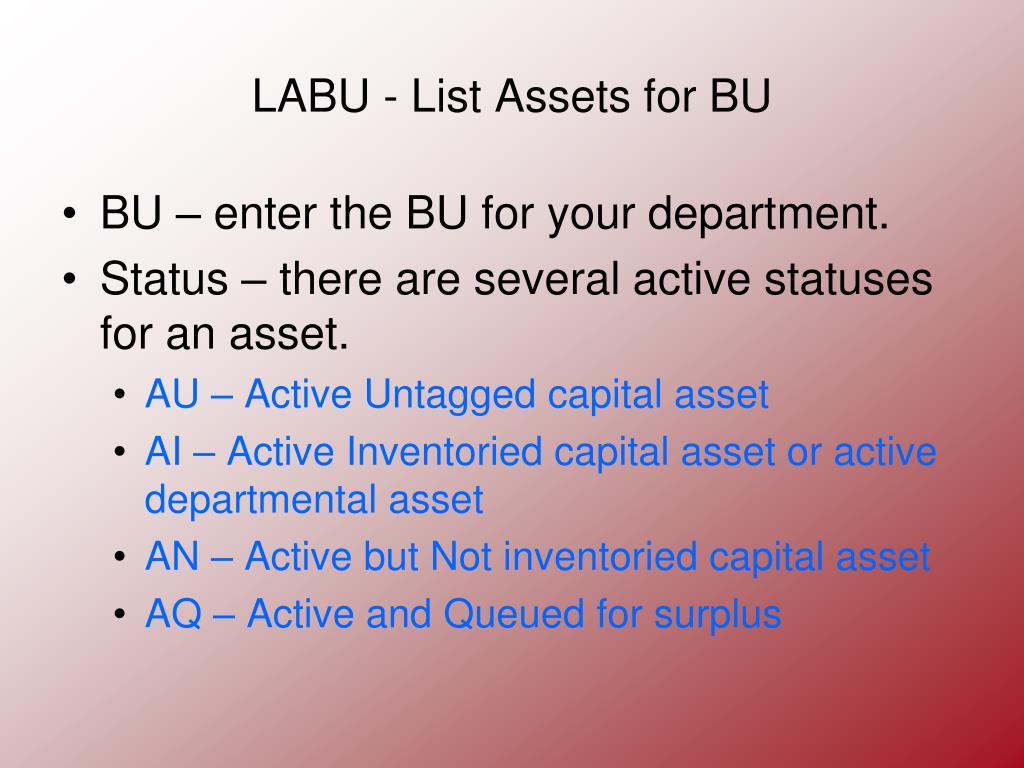 LABU - List Assets for BU

• BU – enter the BU for your department.
• Status – there are several active statuses for an asset.
  • AU – Active Untagged capital asset
  • AI – Active Inventoried capital asset or active departmental asset
  • AN – Active but Not inventoried capital asset
  • AQ – Active and Queued for surplus